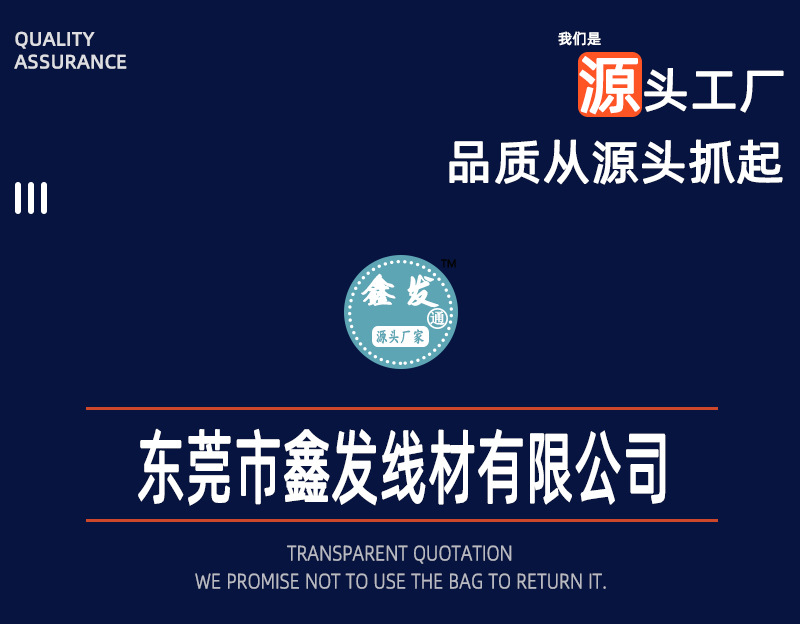 QUALITY
ASSURANCE

我们是
源头工厂
品质从源头抓起

鑫发
通
源头厂家
TM

东莞市鑫发线材有限公司

TRANSPARENT QUOTATION
WE PROMISE NOT TO USE THE BAG TO RETURN IT.